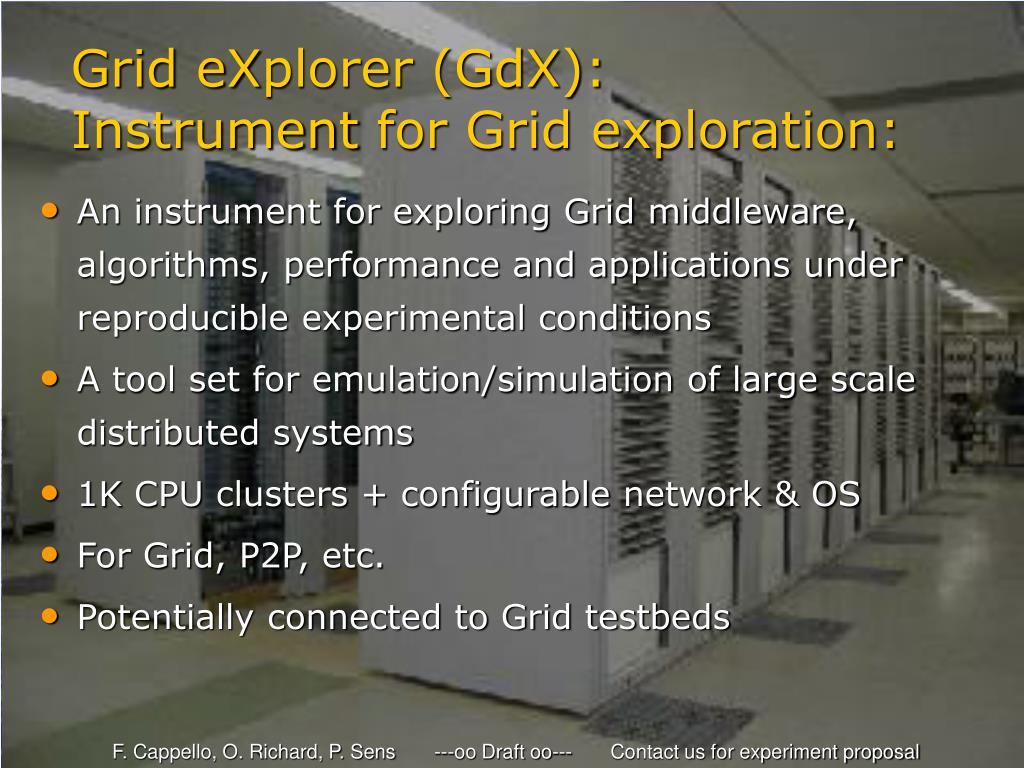 Grid eXplorer (GdX):
Instrument for Grid exploration:

• An instrument for exploring Grid middleware, algorithms, performance and applications under reproducible experimental conditions
• A tool set for emulation/simulation of large scale distributed systems
• 1K CPU clusters + configurable network & OS
• For Grid, P2P, etc.
• Potentially connected to Grid testbeds

F. Cappello, O. Richard, P. Sens ---oo Draft oo--- Contact us for experiment proposal